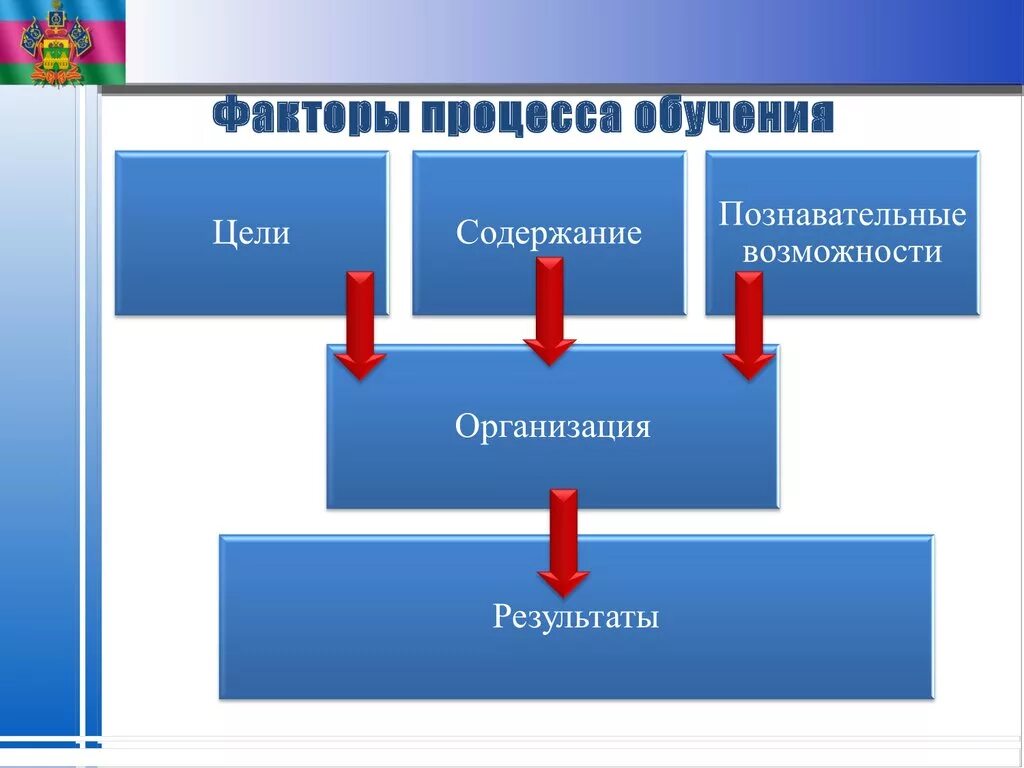 Факторы процесса обучения

Цели

Содержание

Познавательные возможности

Организация

Результаты